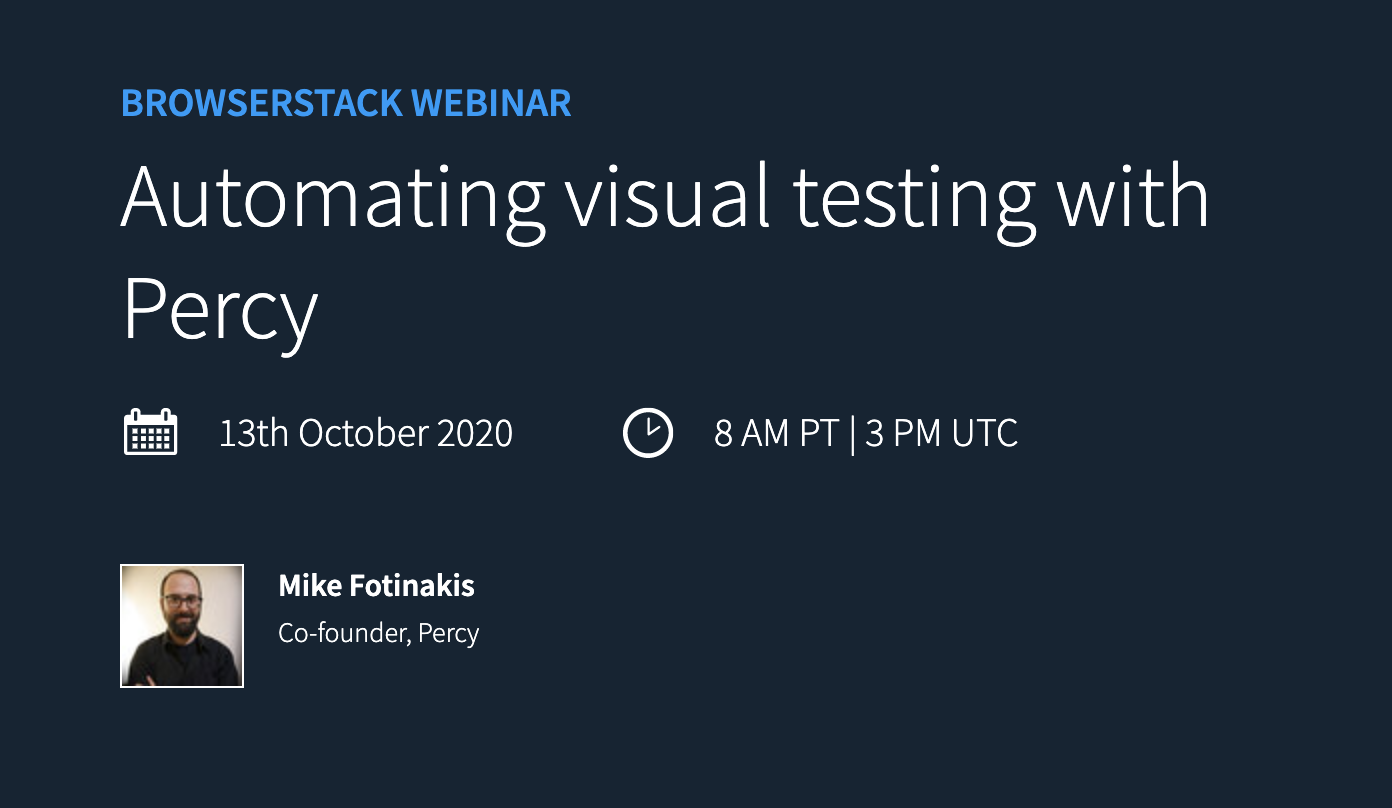 BROWSERSTACK WEBINAR

Automating visual testing with Percy

13th October 2020

8 AM PT | 3 PM UTC

Mike Fotinakis

Co-founder, Percy